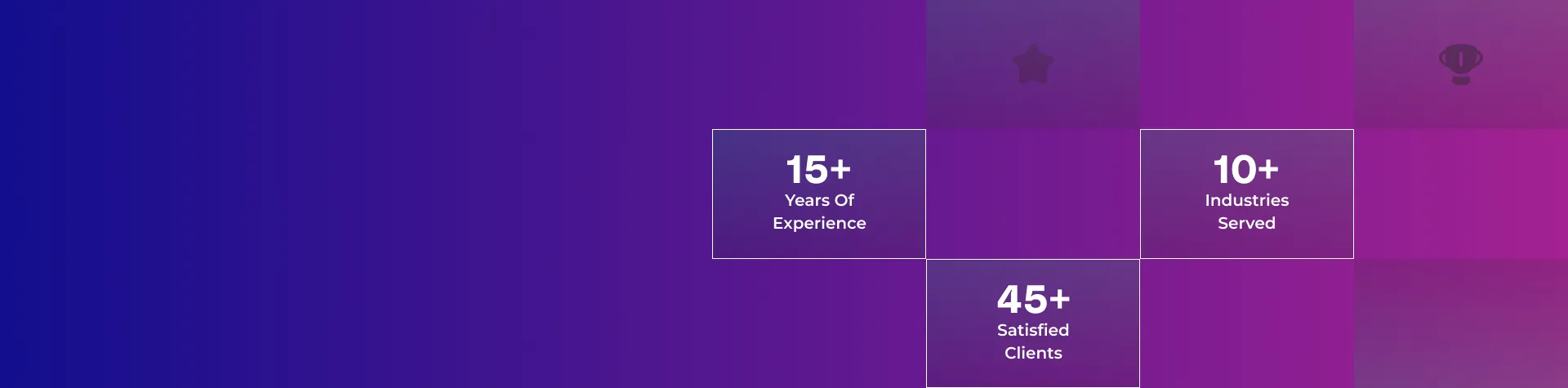 15+
Years Of
Experience

10+
Industries
Served

45+
Satisfied
Clients